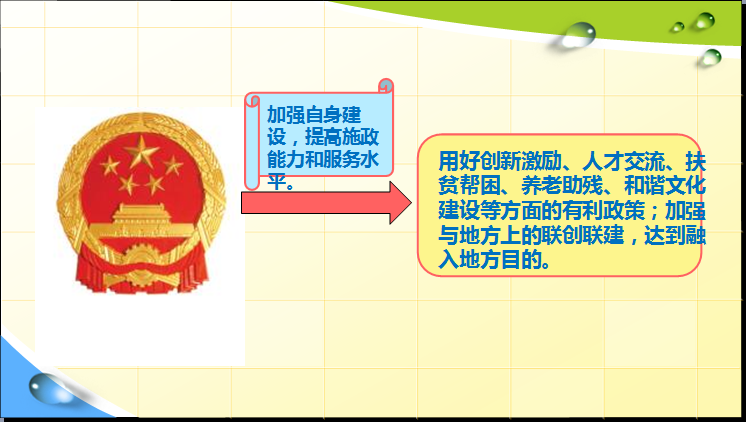 加强自身建设，提高施政能力和服务水平。

用好创新激励、人才交流、扶贫帮困、养老助残、和谐文化建设等方面的有利政策；加强与地方上的联创联建，达到融入地方目的。